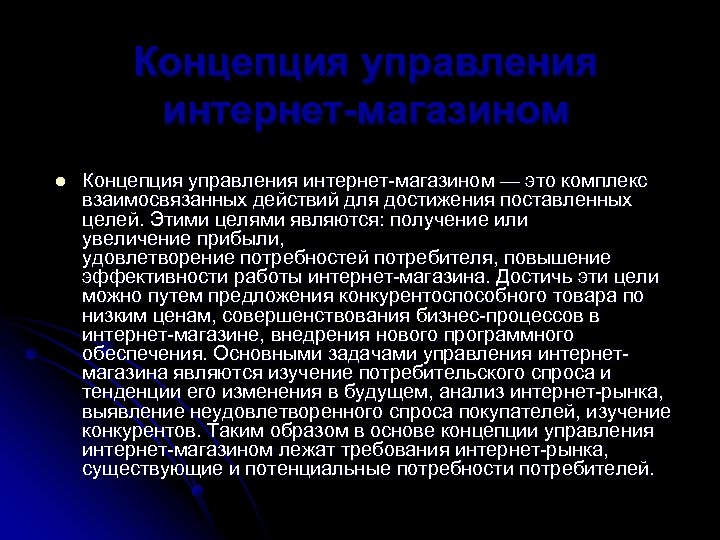 Концепция управления интернет-магазином

Концепция управления интернет-магазином — это комплекс взаимосвязанных действий для достижения поставленных целей. Этими целями являются: получение или увеличение прибыли, удовлетворение потребностей потребителя, повышение эффективности работы интернет-магазина. Достичь эти цели можно путем предложения конкурентоспособного товара по низким ценам, совершенствования бизнес-процессов в интернет-магазине, внедрения нового программного обеспечения. Основными задачами управления интернет-магазина являются изучение потребительского спроса и тенденции его изменения в будущем, анализ интернет-рынка, выявление неудовлетворенного спроса покупателей, изучение конкурентов. Таким образом в основе концепции управления интернет-магазином лежат требования интернет-рынка, существующие и потенциальные потребности потребителей.